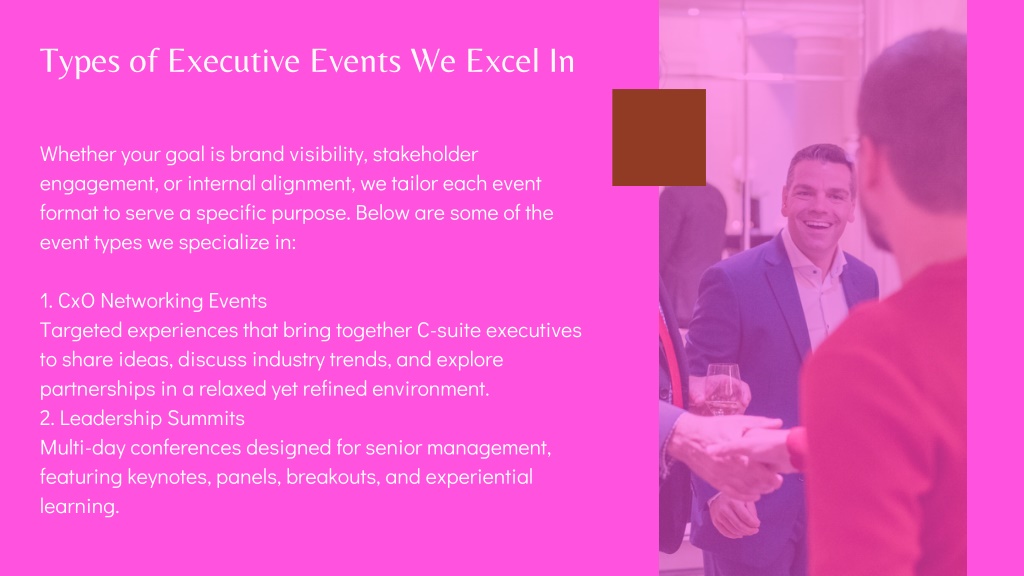 Types of Executive Events We Excel In

Whether your goal is brand visibility, stakeholder engagement, or internal alignment, we tailor each event format to serve a specific purpose. Below are some of the event types we specialize in:

1. CxO Networking Events
Targeted experiences that bring together C-suite executives to share ideas, discuss industry trends, and explore partnerships in a relaxed yet refined environment.
2. Leadership Summits
Multi-day conferences designed for senior management, featuring keynotes, panels, breakouts, and experiential learning.